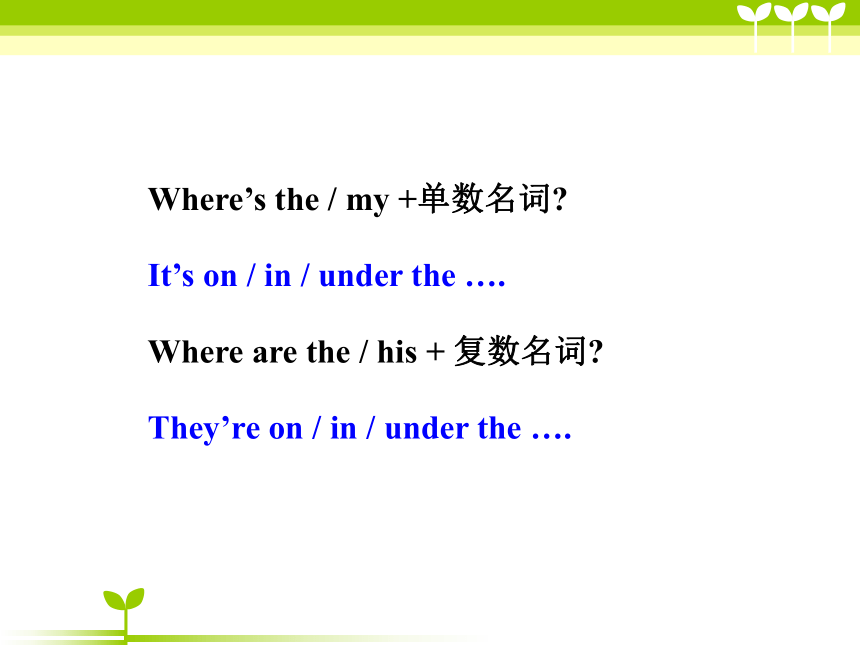 Where’s the / my +单数名词?

It’s on / in / under the ….

Where are the / his + 复数名词?

They’re on / in / under the ….